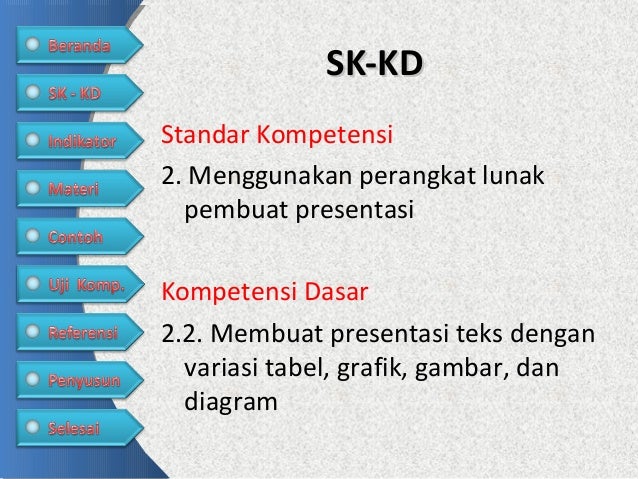 Beranda
SK - KD
Indikator
Materi
Contoh
Uji Komp.
Referensi
Penyusun
Selesai

SK-KD

Standar Kompetensi

2. Menggunakan perangkat lunak pembuat presentasi

Kompetensi Dasar

2.2. Membuat presentasi teks dengan variasi tabel, grafik, gambar, dan diagram